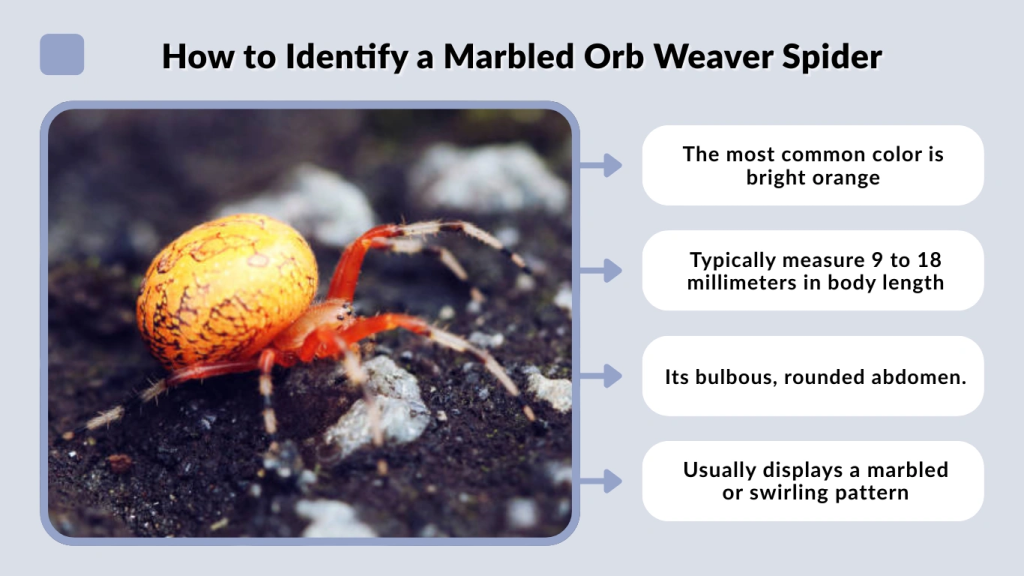 How to Identify a Marbled Orb Weaver Spider

The most common color is bright orange

Typically measure 9 to 18 millimeters in body length

Its bulbous, rounded abdomen.

Usually displays a marbled or swirling pattern